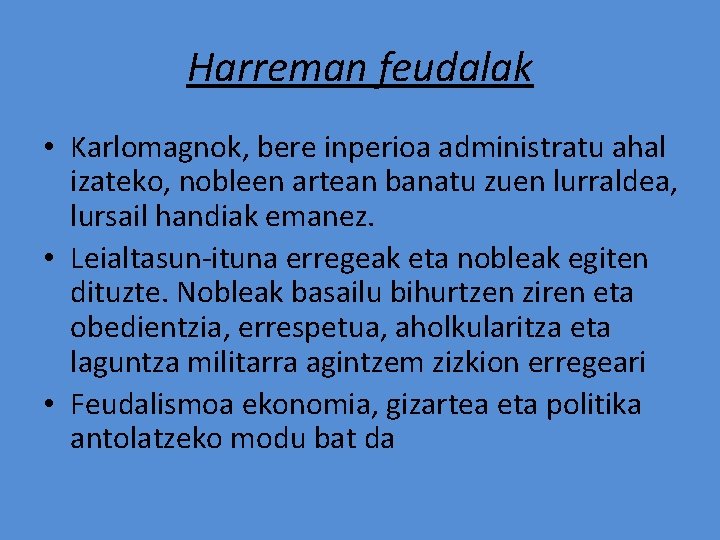 Harreman feudalak

• Karlomagnok, bere inperioa administratu ahal izateko, nobleen artean banatu zuen lurraldea, lursail handiak emanez.
• Leialtasun-ituna erregeak eta nobleak egiten dituzte. Nobleak basailu bihurtzen ziren eta obedientzia, errespetua, aholkularitza eta laguntza militarra agintzem zizkion erregeari
• Feudalismoa ekonomia, gizartea eta politika antolatzeko modu bat da